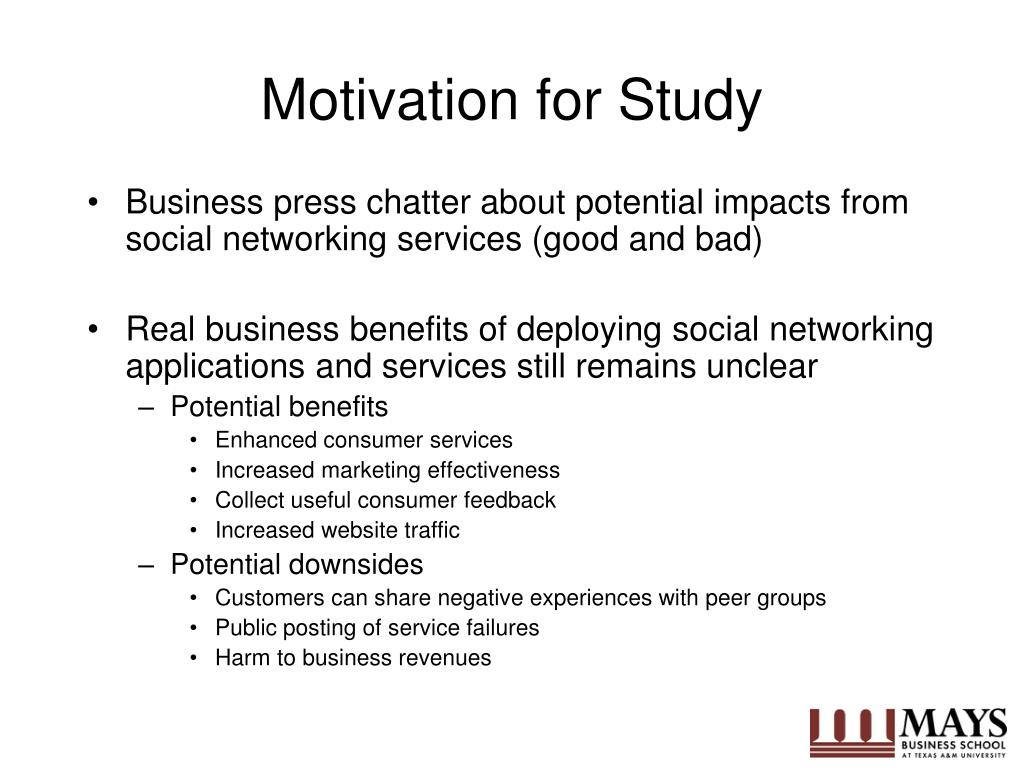 Motivation for Study

• Business press chatter about potential impacts from social networking services (good and bad)

• Real business benefits of deploying social networking applications and services still remains unclear
– Potential benefits
• Enhanced consumer services
• Increased marketing effectiveness
• Collect useful consumer feedback
• Increased website traffic
– Potential downsides
• Customers can share negative experiences with peer groups
• Public posting of service failures
• Harm to business revenues

MAYS
BUSINESS SCHOOL
AT TEXAS A&M UNIVERSITY